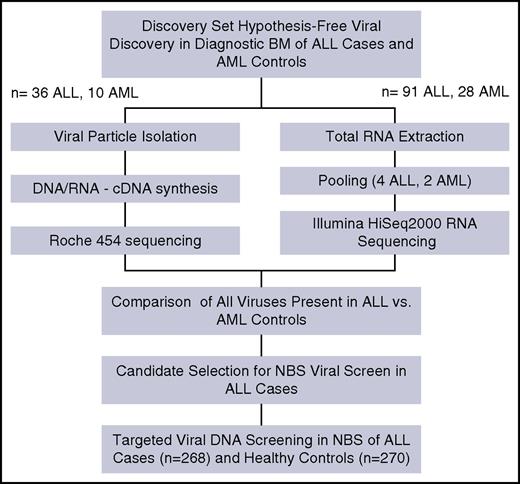 Discovery Set Hypothesis-Free Viral Discovery in Diagnostic BM of ALL Cases and AML Controls

n= 36 ALL, 10 AML

n= 91 ALL, 28 AML

Viral Particle Isolation

DNA/RNA - cDNA synthesis

Roche 454 sequencing

Total RNA Extraction

Pooling (4 ALL, 2 AML)

Illumina HiSeq2000 RNA Sequencing

Comparison of All Viruses Present in ALL vs. AML Controls

Candidate Selection for NBS Viral Screen in ALL Cases

Targeted Viral DNA Screening in NBS of ALL Cases (n=268) and Healthy Controls (n=270)